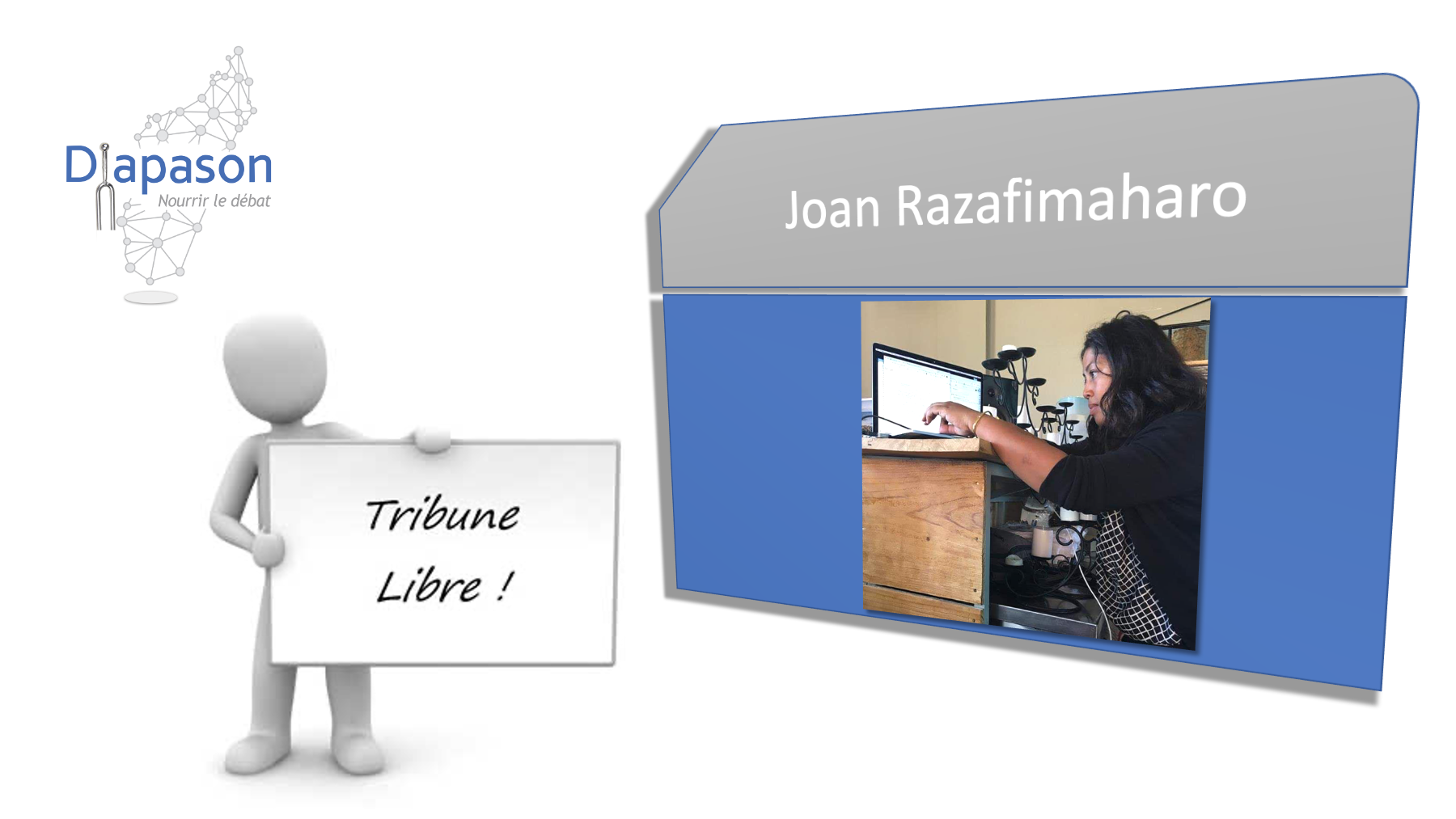 Diapason
Nourrir le débat

Tribune
Libre !

Joan Razafimaharo